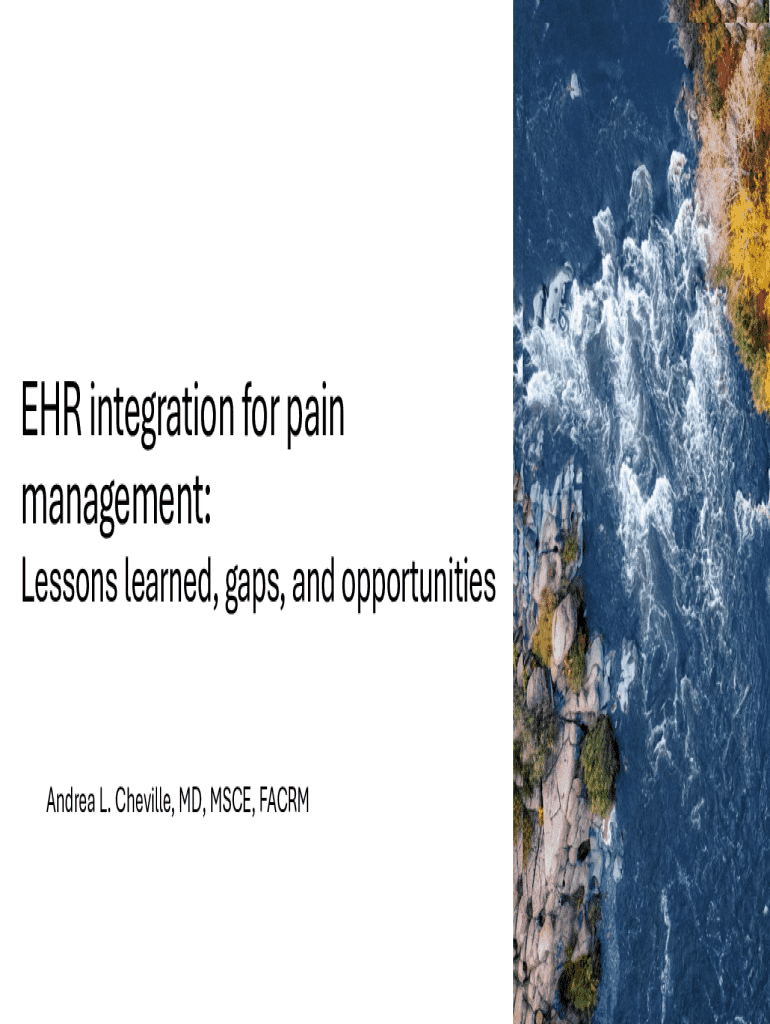 EHR integration for pain management:

Lessons learned, gaps, and opportunities

Andrea L. Cheville, MD, MSCE, FACRM